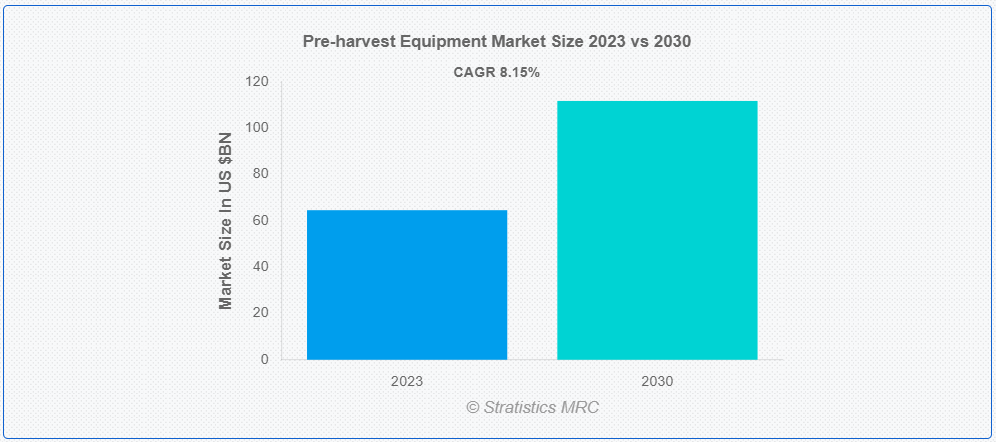 Pre-harvest Equipment Market Size 2023 vs 2030

CAGR 8.15%

Market Size In US $BN

120
100
80
60
40
20
0

2023
2030

© Stratistics MRC